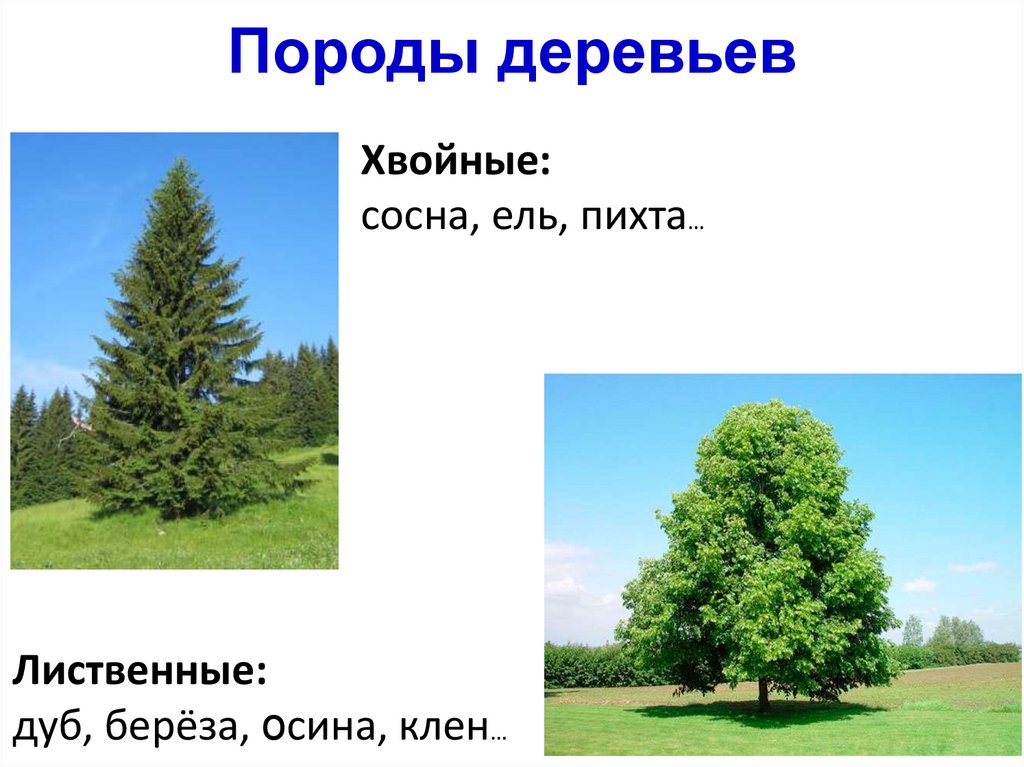 Породы деревьев

Хвойные:
сосна, ель, пихта…

Лиственные:
дуб, берёза, осина, клен…